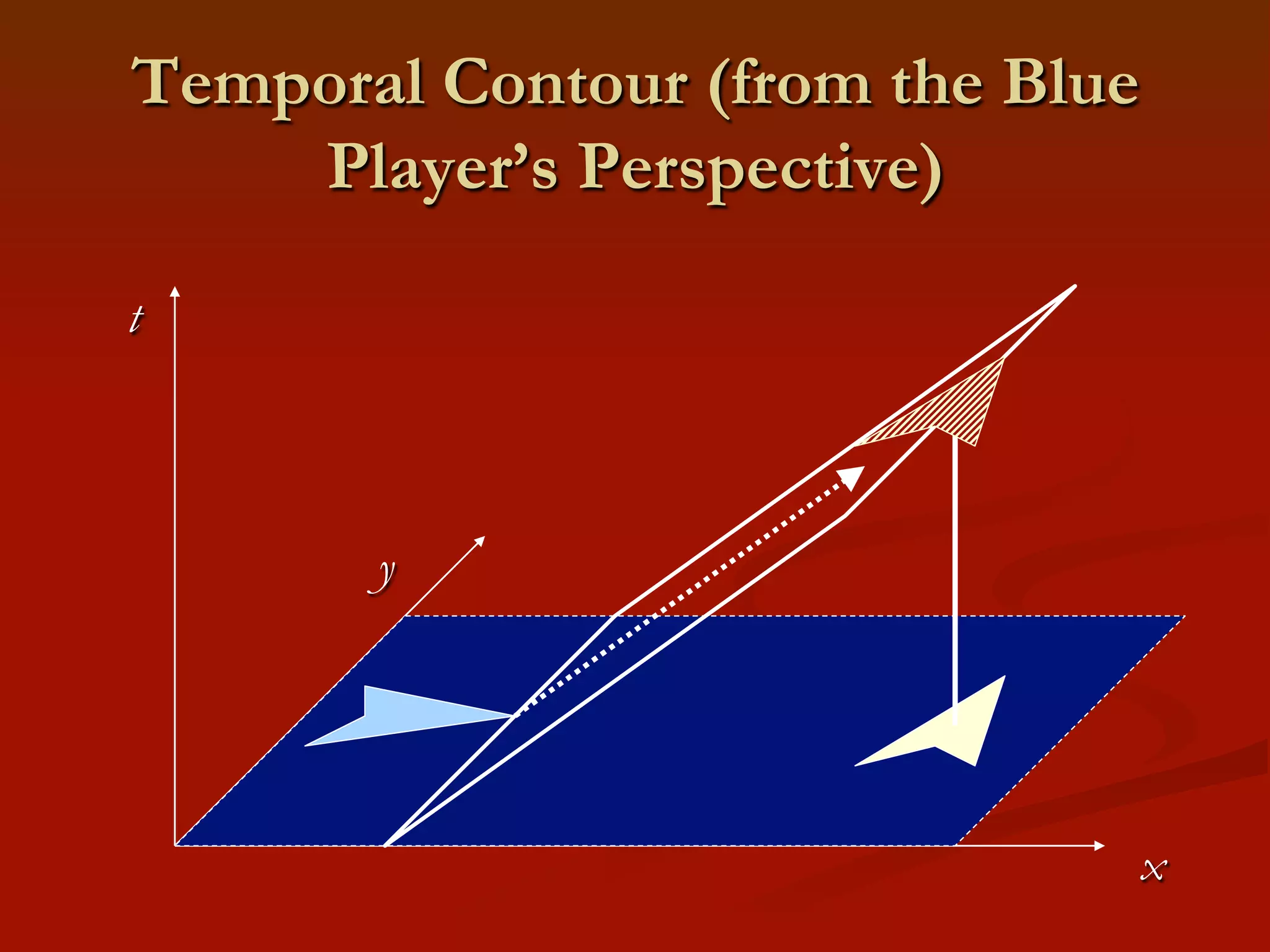 Temporal Contour (from the Blue Player's Perspective)

$t$

$y$

$x$